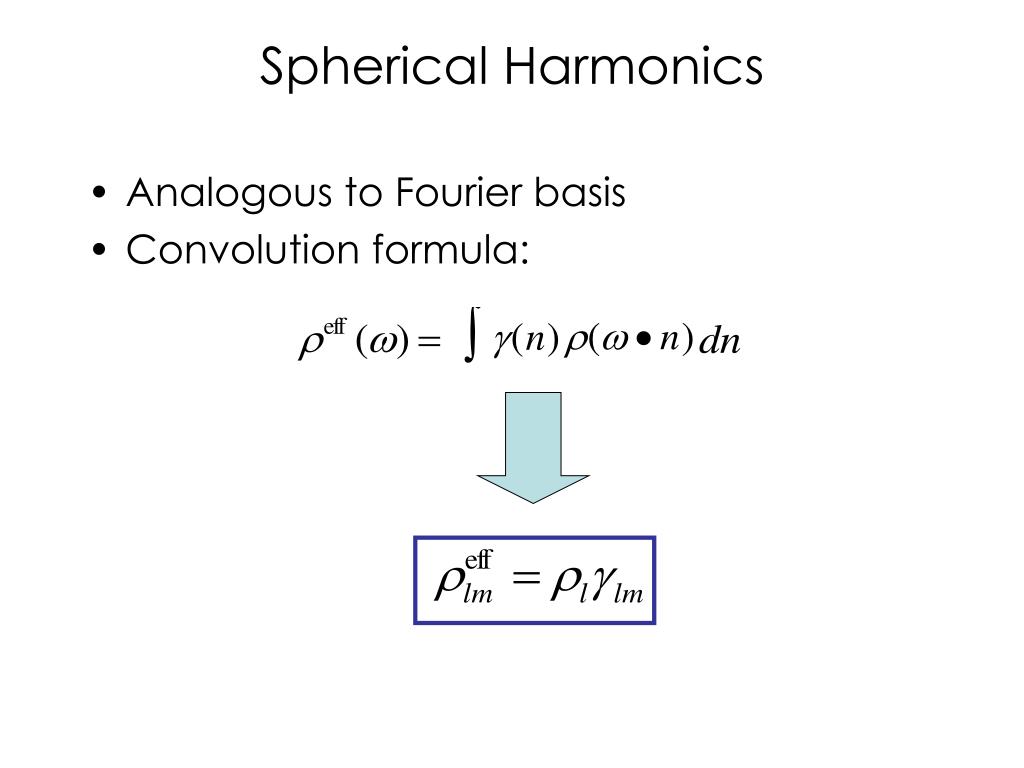 Spherical Harmonics

• Analogous to Fourier basis
• Convolution formula:

$\rho^{\text{eff}}(\omega) = \int \gamma(n)\,\rho(\omega \bullet n)\,dn$

$\rho^{\text{eff}}_{lm} = \rho_l \gamma_{lm}$